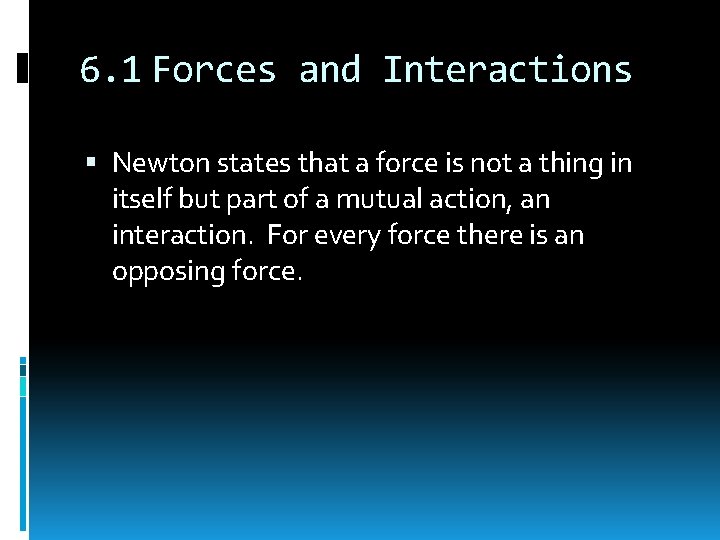 6.1 Forces and Interactions

▪ Newton states that a force is not a thing in itself but part of a mutual action, an interaction.  For every force there is an opposing force.